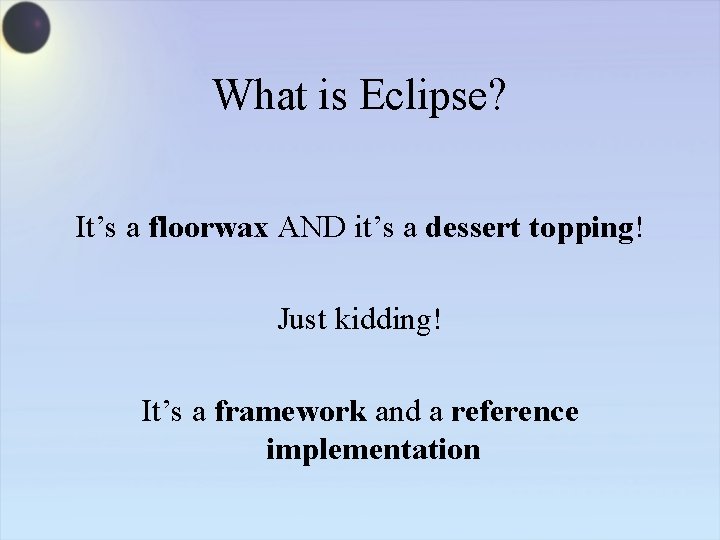 What is Eclipse?

It’s a floorwax AND it’s a dessert topping!

Just kidding!

It’s a framework and a reference implementation